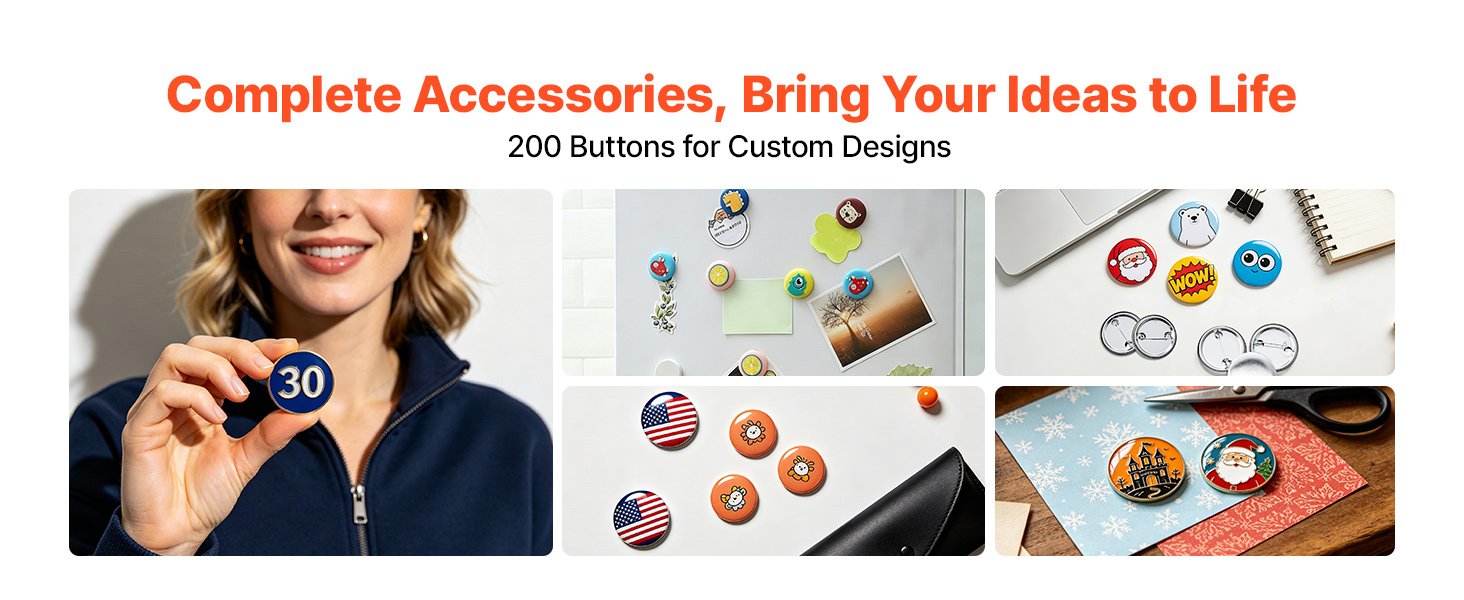 Complete Accessories, Bring Your Ideas to Life
200 Buttons for Custom Designs

30

WOW!